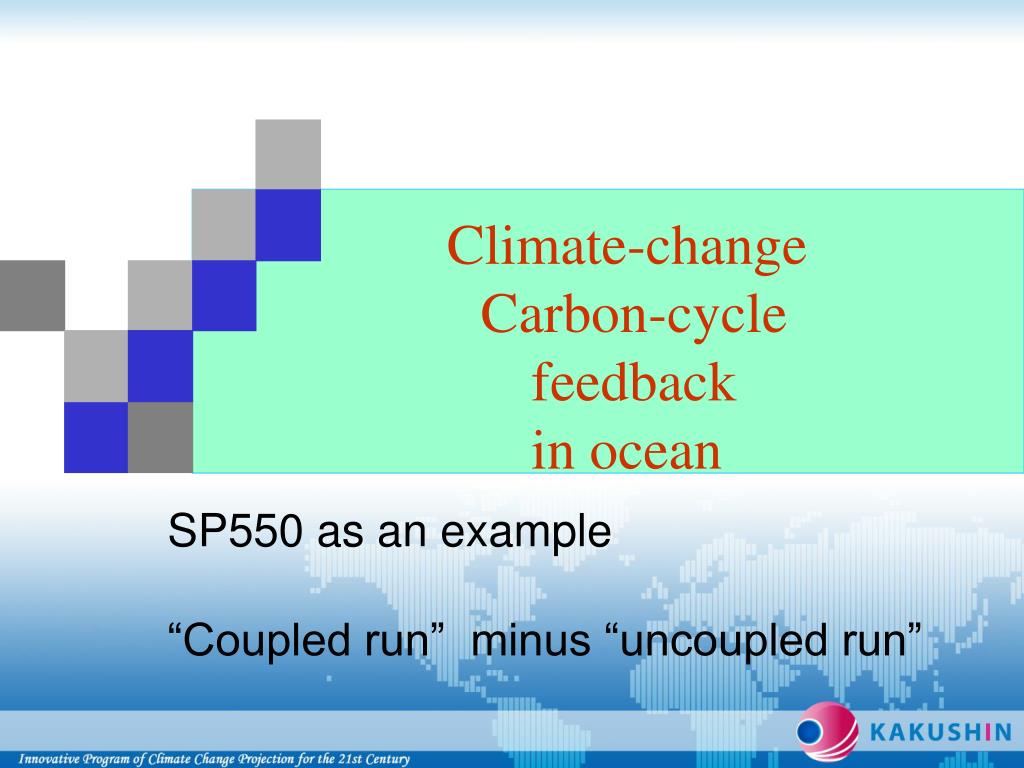 Climate-change
Carbon-cycle
feedback
in ocean

SP550 as an example

“Coupled run” minus “uncoupled run”

KAKUSHIN

Innovative Program of Climate Change Projection for the 21st Century